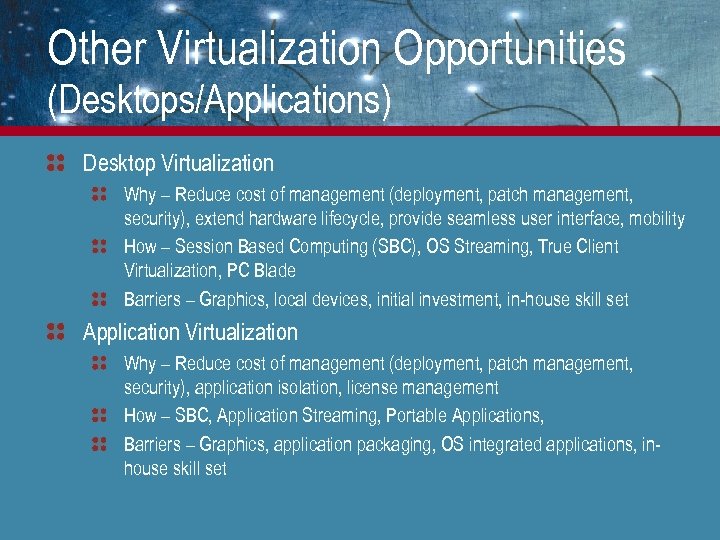 Other Virtualization Opportunities (Desktops/Applications)

Desktop Virtualization

Why – Reduce cost of management (deployment, patch management, security), extend hardware lifecycle, provide seamless user interface, mobility

How – Session Based Computing (SBC), OS Streaming, True Client Virtualization, PC Blade

Barriers – Graphics, local devices, initial investment, in-house skill set

Application Virtualization

Why – Reduce cost of management (deployment, patch management, security), application isolation, license management

How – SBC, Application Streaming, Portable Applications,

Barriers – Graphics, application packaging, OS integrated applications, in-house skill set